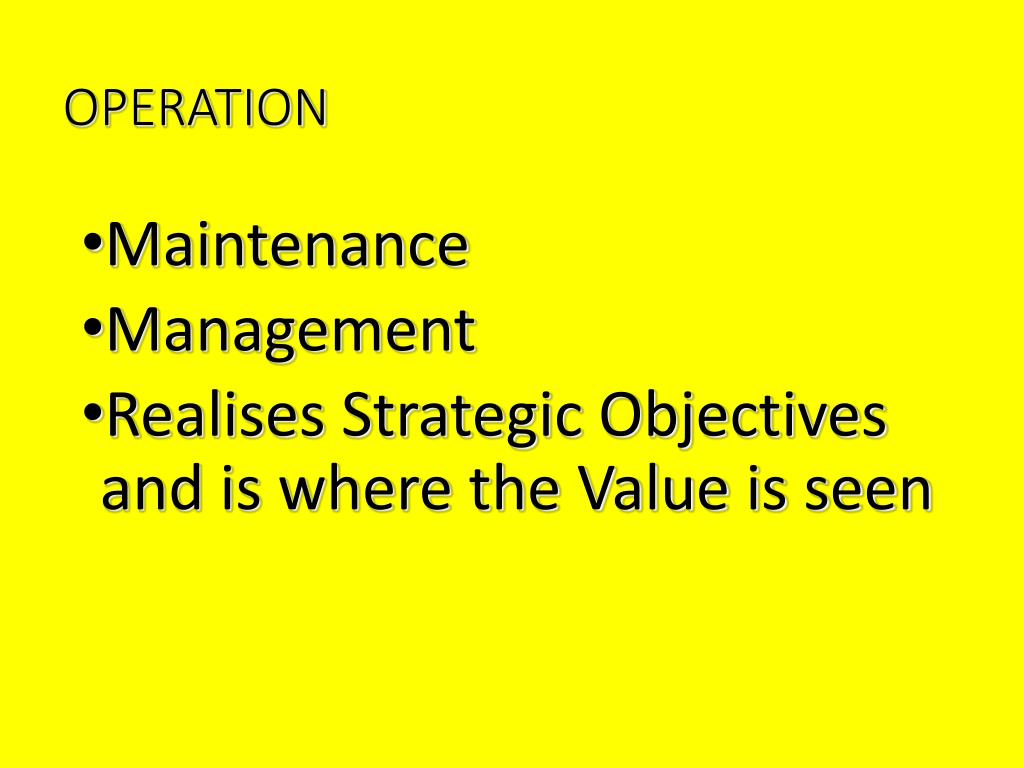 OPERATION

•Maintenance
•Management
•Realises Strategic Objectives and is where the Value is seen